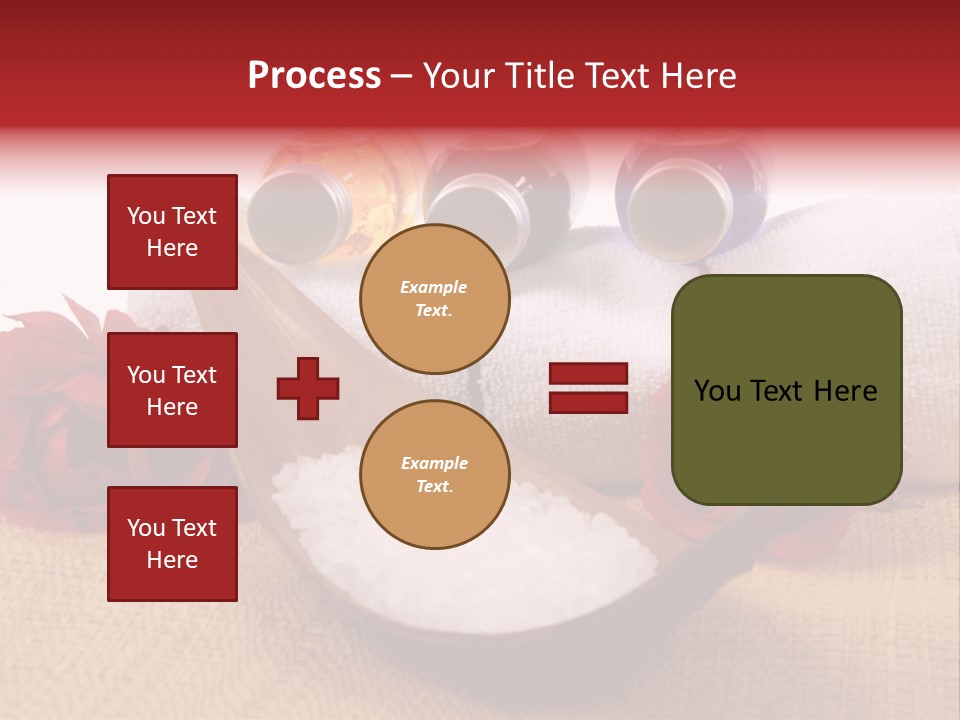 Process – Your Title Text Here

You Text Here

You Text Here

You Text Here

Example Text.

Example Text.

You Text Here